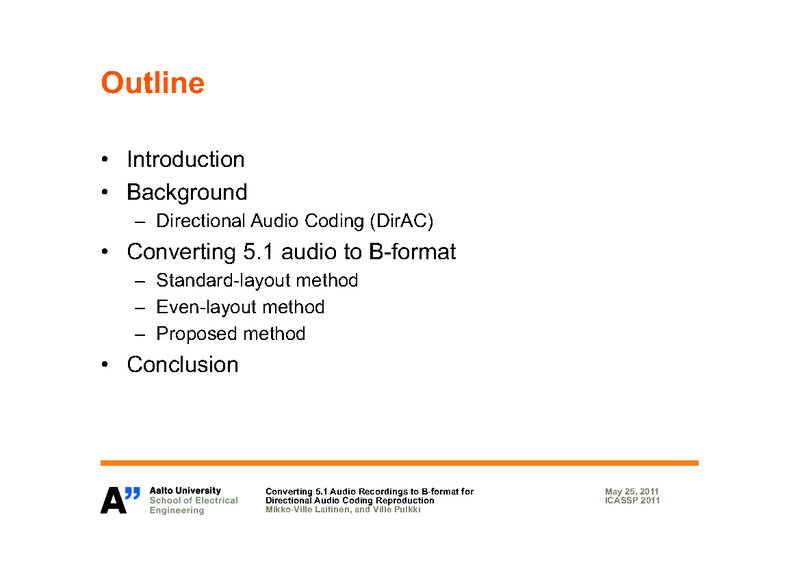 Outline

• Introduction
• Background
– Directional Audio Coding (DirAC)
• Converting 5.1 audio to B-format
– Standard-layout method
– Even-layout method
– Proposed method
• Conclusion

A"

Aalto University
School of Electrical Engineering

Converting 5.1 Audio Recordings to B-format for Directional Audio Coding Reproduction
Mikko-Ville Laitinen, and Ville Pulkki

May 25, 2011
ICASSP 2011